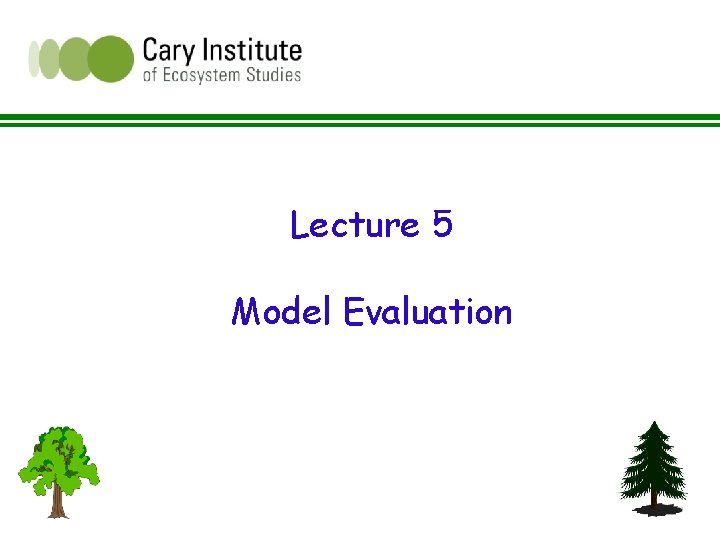 Cary Institute
of Ecosystem Studies

Lecture 5

Model Evaluation